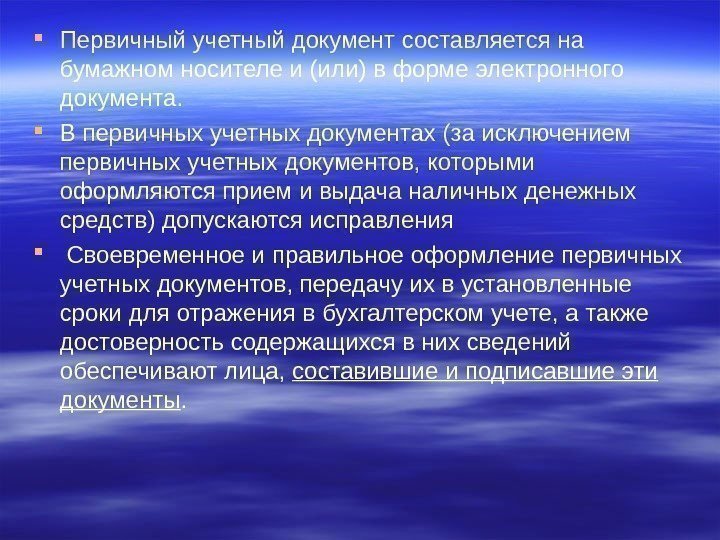 ▪ Первичный учетный документ составляется на бумажном носителе и (или) в форме электронного документа.

▪ В первичных учетных документах (за исключением первичных учетных документов, которыми оформляются прием и выдача наличных денежных средств) допускаются исправления

▪ Своевременное и правильное оформление первичных учетных документов, передачу их в установленные сроки для отражения в бухгалтерском учете, а также достоверность содержащихся в них сведений обеспечивают лица, составившие и подписавшие эти документы.